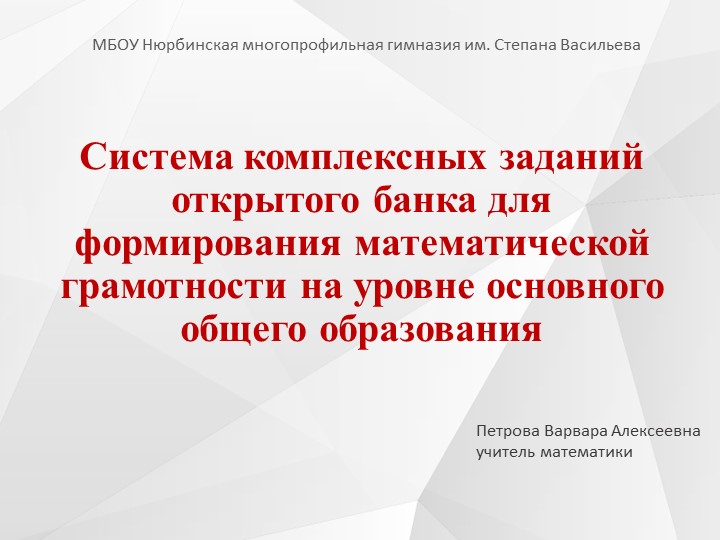 МБОУ Нюрбинская многопрофильная гимназия им. Степана Васильева

Система комплексных заданий открытого банка для формирования математической грамотности на уровне основного общего образования

Петрова Варвара Алексеевна
учитель математики